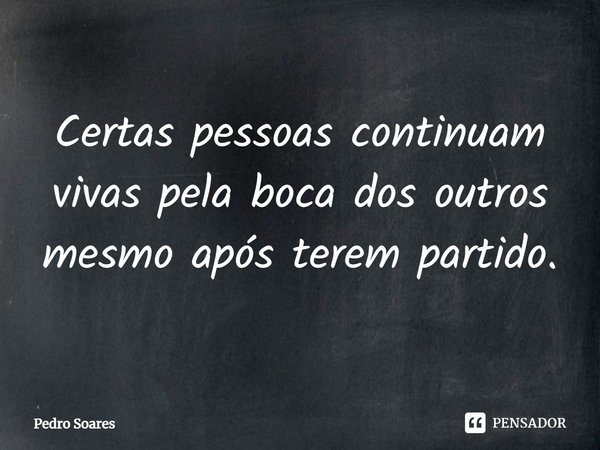 Certas pessoas continuam vivas pela boca dos outros mesmo após terem partido.

Pedro Soares

PENSADOR